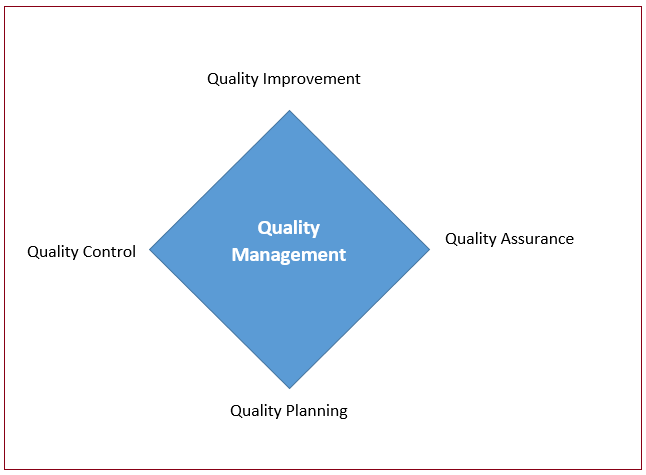 Quality Improvement

Quality Control

Quality Management

Quality Assurance

Quality Planning